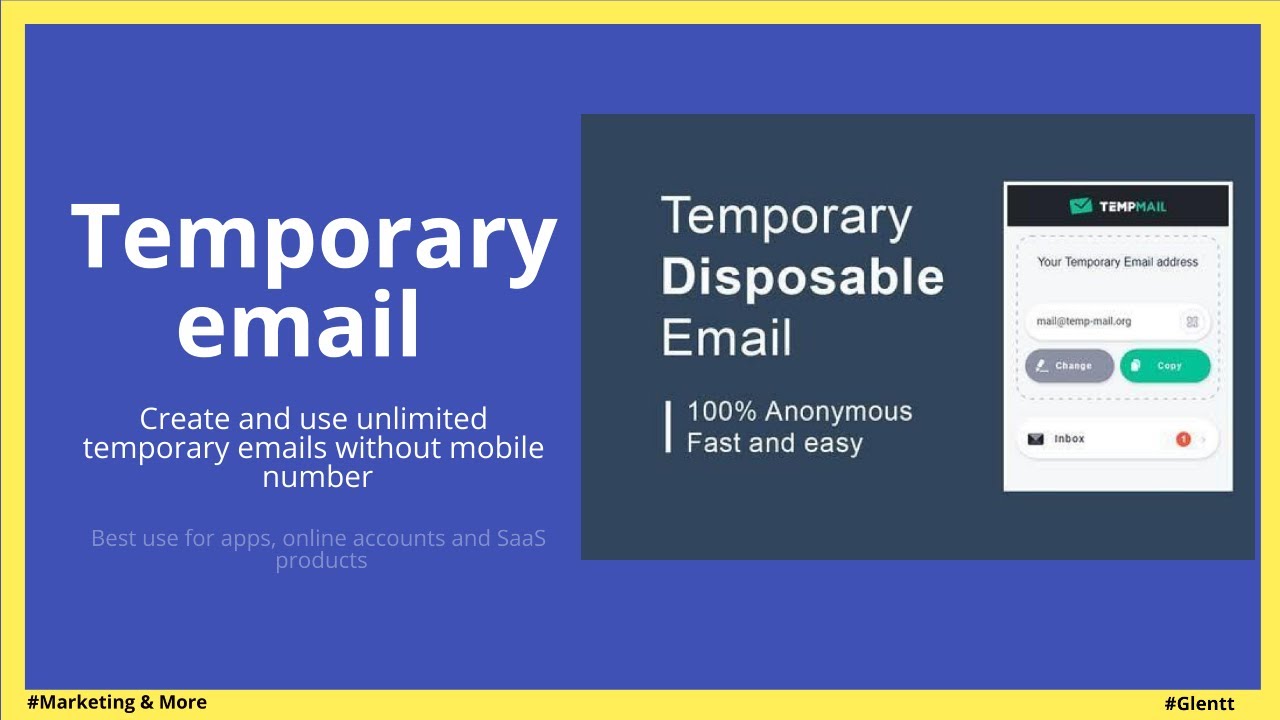 Temporary email

Create and use unlimited temporary emails without mobile number

Best use for apps, online accounts and SaaS products

Temporary
Disposable
Email

100% Anonymous
Fast and easy

TEMPMAIL

Your Temporary Email address

mail@temp-mail.org

Change

Copy

Inbox

1

#Marketing & More

#Glentt